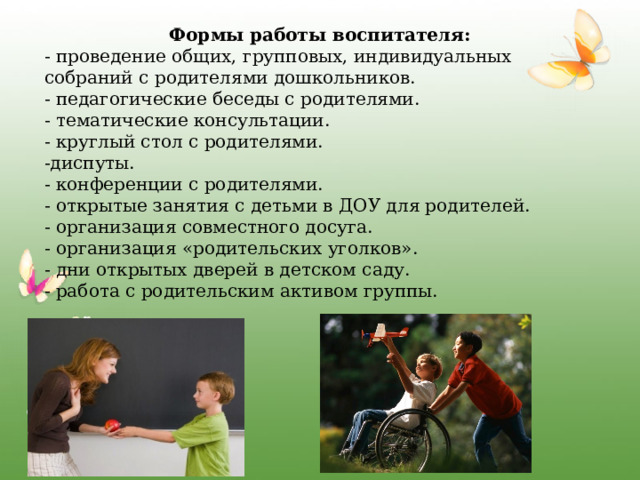 Формы работы воспитателя:
- проведение общих, групповых, индивидуальных собраний с родителями дошкольников.
- педагогические беседы с родителями.
- тематические консультации.
- круглый стол с родителями.
-диспуты.
- конференции с родителями.
- открытые занятия с детьми в ДОУ для родителей.
- организация совместного досуга.
- организация «родительских уголков».
- дни открытых дверей в детском саду.
- работа с родительским активом группы.